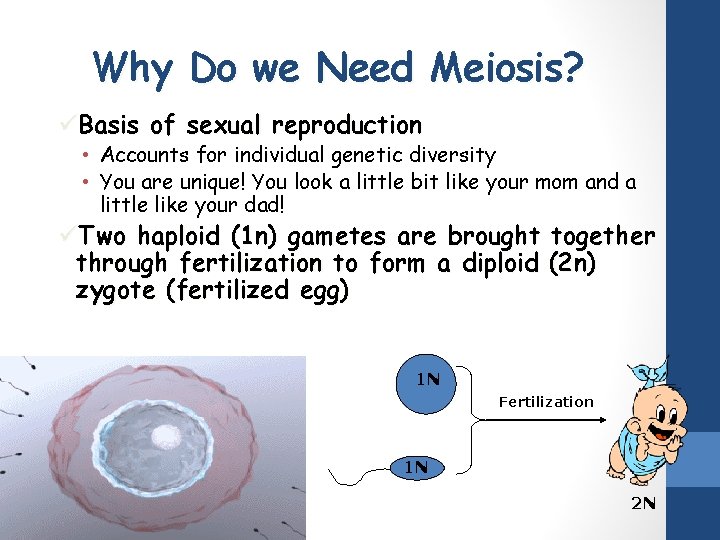 Why Do we Need Meiosis?

✓Basis of sexual reproduction

• Accounts for individual genetic diversity
• You are unique! You look a little bit like your mom and a little like your dad!

✓Two haploid (1n) gametes are brought together through fertilization to form a diploid (2n) zygote (fertilized egg)

1N

1N

Fertilization

2N